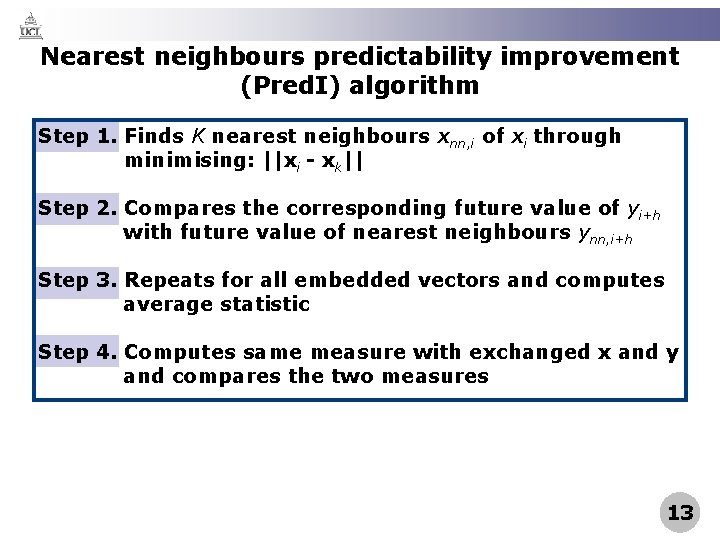 UCL

Nearest neighbours predictability improvement (PredI) algorithm

Step 1. Finds $K$ nearest neighbours $x_{nn,i}$ of $x_i$ through minimising: $||x_i - x_k||$

Step 2. Compares the corresponding future value of $y_{i+h}$ with future value of nearest neighbours $y_{nn,i+h}$

Step 3. Repeats for all embedded vectors and computes average statistic

Step 4. Computes same measure with exchanged x and y and compares the two measures

13